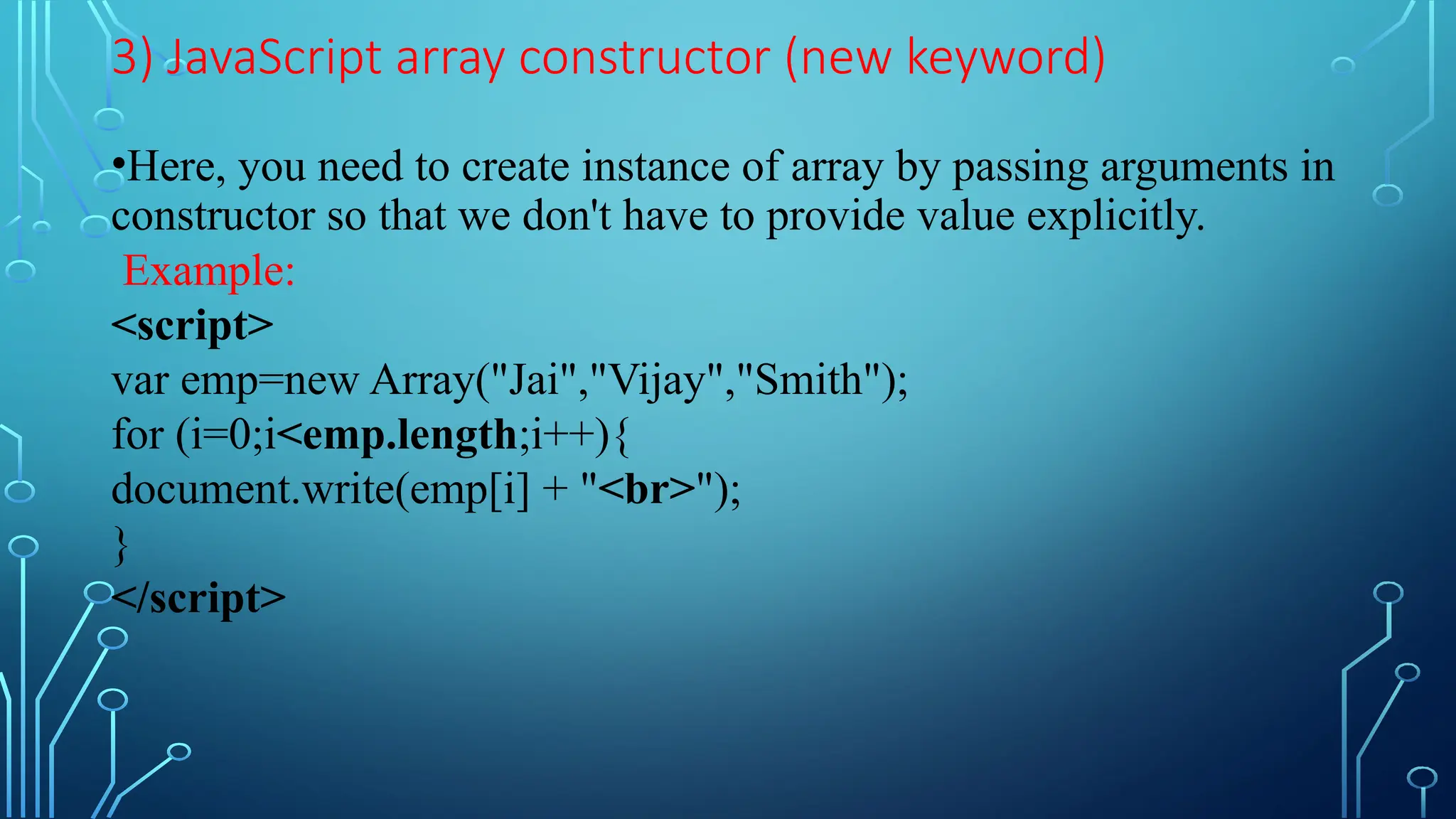 3) JavaScript array constructor (new keyword)

•Here, you need to create instance of array by passing arguments in constructor so that we don't have to provide value explicitly.

Example:
<script>
var emp=new Array("Jai","Vijay","Smith");
for (i=0;i<emp.length;i++){
document.write(emp[i] + "<br>");
}
</script>